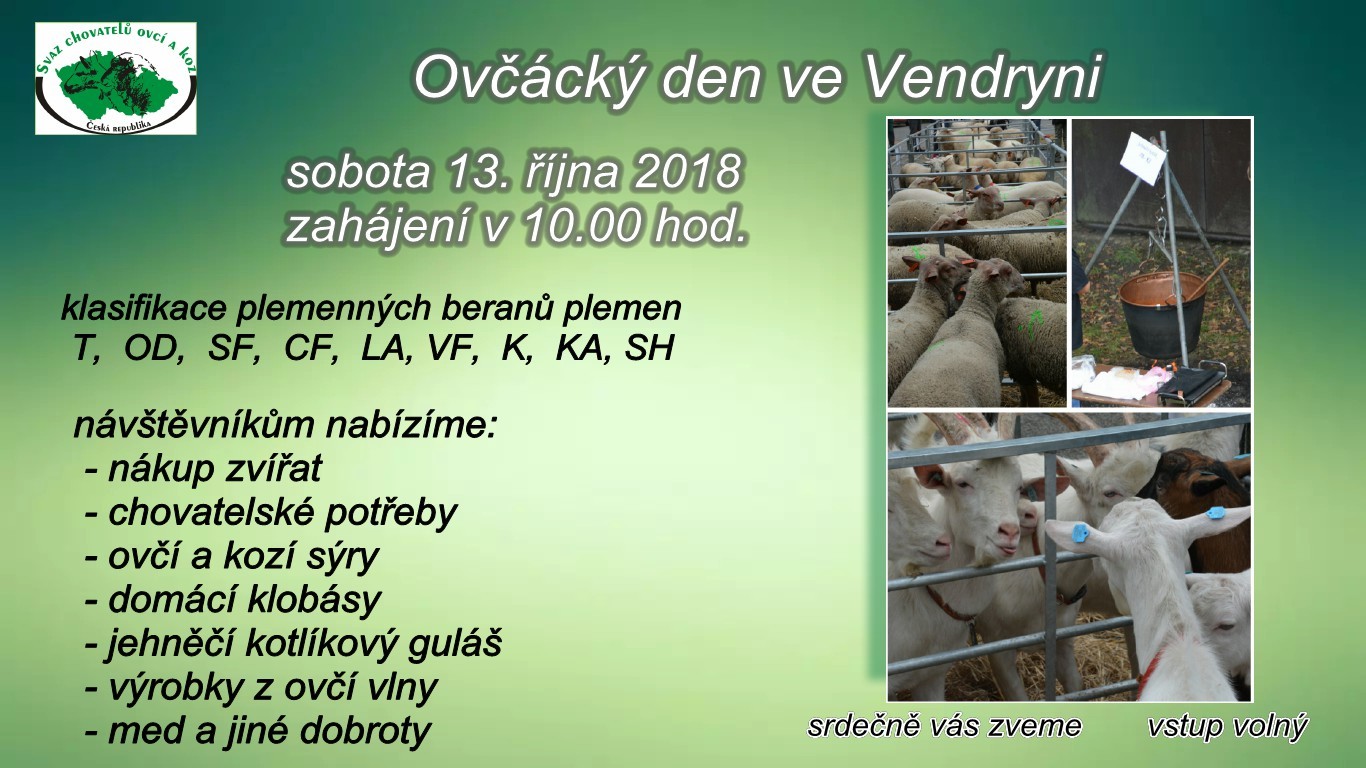 Svaz chovatelů ovcí a koz
Česká republika

Ovčácký den ve Vendryni

sobota 13. října 2018
zahájení v 10.00 hod.

klasifikace plemenných beranů plemen
T, OD, SF, CF, LA, VF, K, KA, SH

návštěvníkům nabízíme:
- nákup zvířat
- chovatelské potřeby
- ovčí a kozí sýry
- domácí klobásy
- jehněčí kotlíkový guláš
- výrobky z ovčí vlny
- med a jiné dobroty

srdečně vás zveme

vstup volný